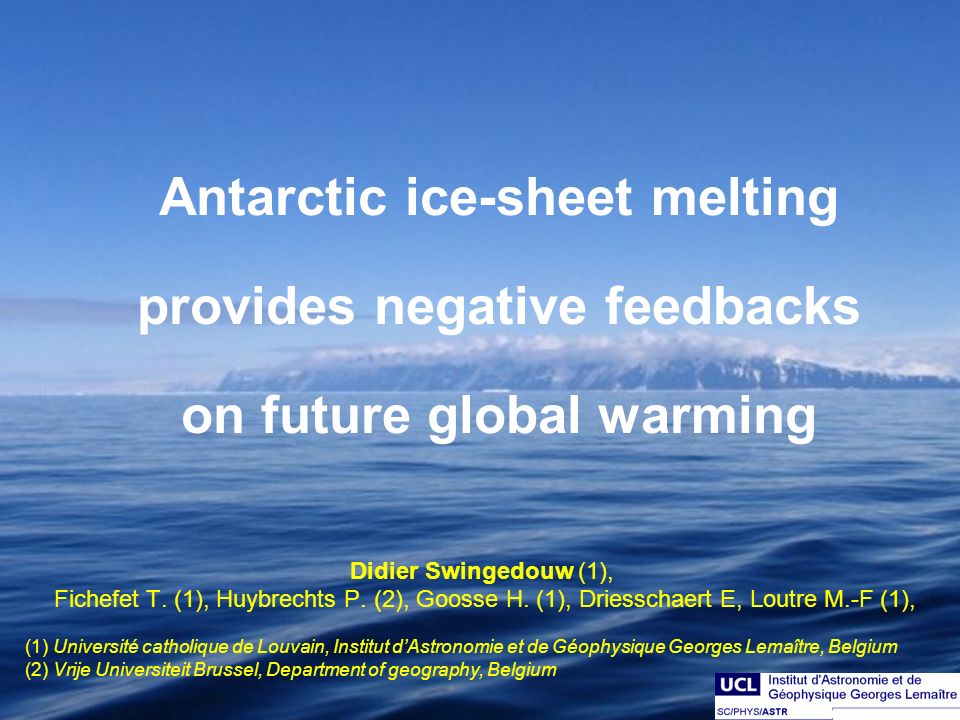 Antarctic ice-sheet melting provides negative feedbacks on future global warming

Didier Swingedouw (1),
Fichefet T. (1), Huybrechts P. (2), Goosse H. (1), Driesschaert E, Loutre M.-F (1),

(1) Université catholique de Louvain, Institut d'Astronomie et de Géophysique Georges Lemaître, Belgium
(2) Vrije Universiteit Brussel, Department of geography, Belgium

UCL Institut d'Astronomie et de Géophysique Georges Lemaître
SC/PHYS/ASTR